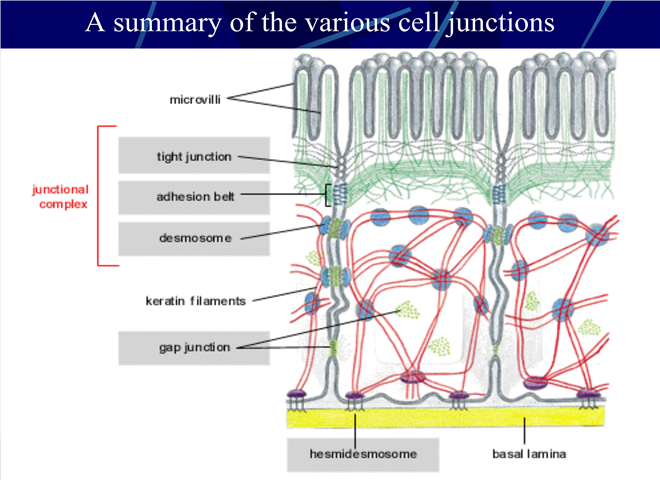 A summary of the various cell junctions

microvilli

junctional complex

tight junction

adhesion belt

desmosome

keratin filaments

gap junction

hesmidesmosome

basal lamina